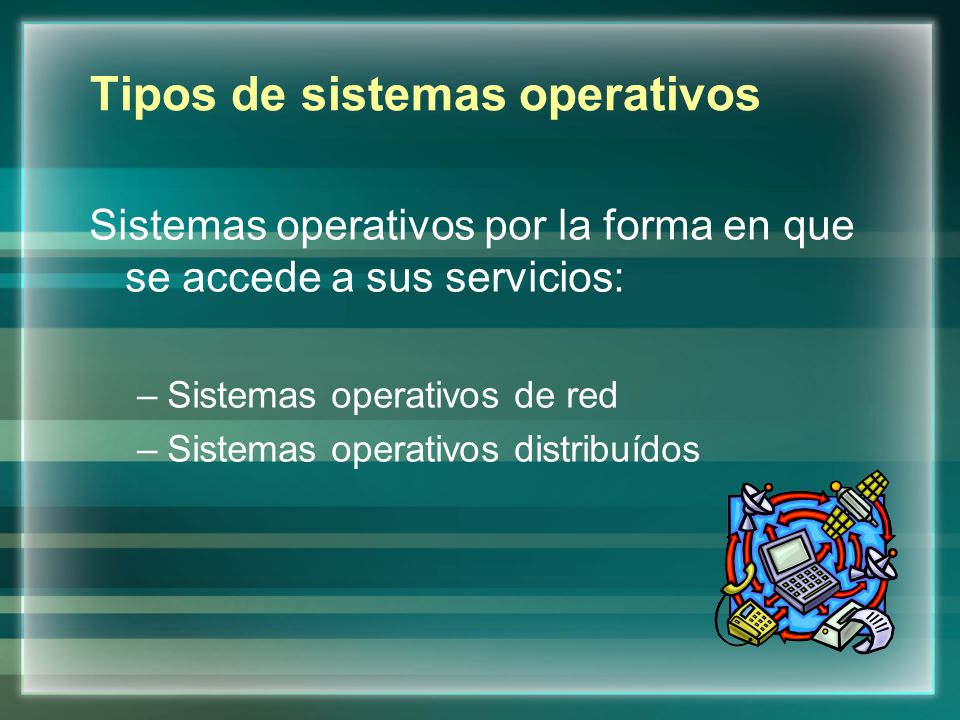 Tipos de sistemas operativos

Sistemas operativos por la forma en que se accede a sus servicios:

– Sistemas operativos de red
– Sistemas operativos distribuídos